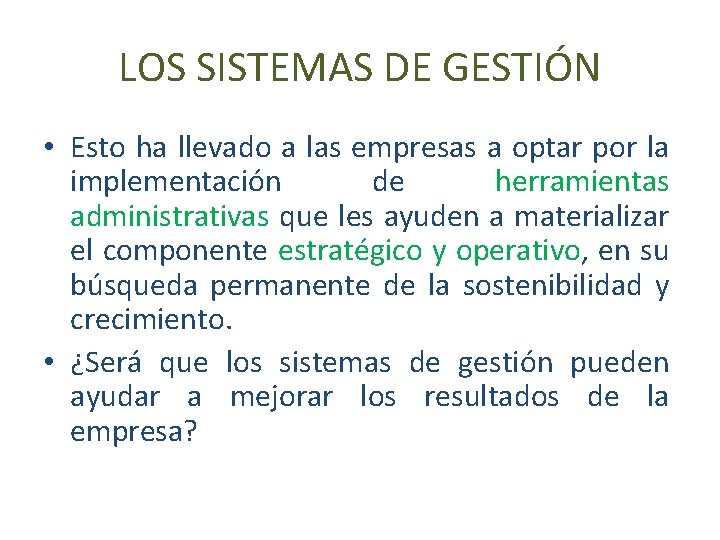 LOS SISTEMAS DE GESTIÓN

• Esto ha llevado a las empresas a optar por la implementación de herramientas administrativas que les ayuden a materializar el componente estratégico y operativo, en su búsqueda permanente de la sostenibilidad y crecimiento.

• ¿Será que los sistemas de gestión pueden ayudar a mejorar los resultados de la empresa?